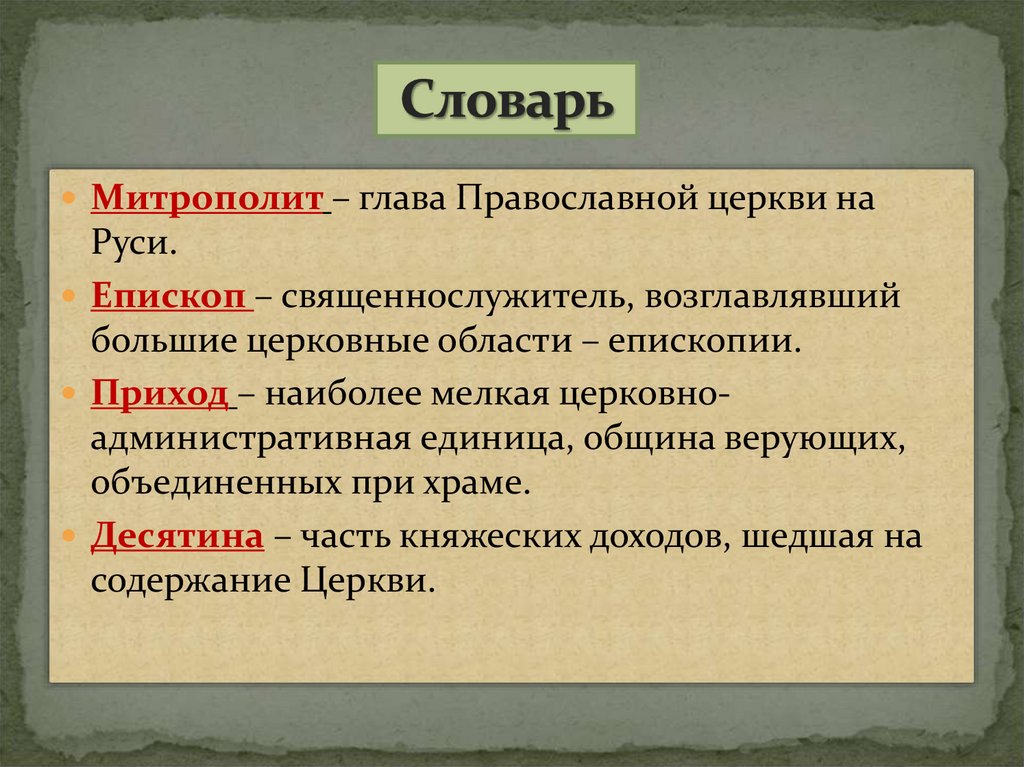 Словарь

Митрополит – глава Православной церкви на Руси.

Епископ – священнослужитель, возглавлявший большие церковные области – епископии.

Приход – наиболее мелкая церковно-административная единица, община верующих, объединенных при храме.

Десятина – часть княжеских доходов, шедшая на содержание Церкви.